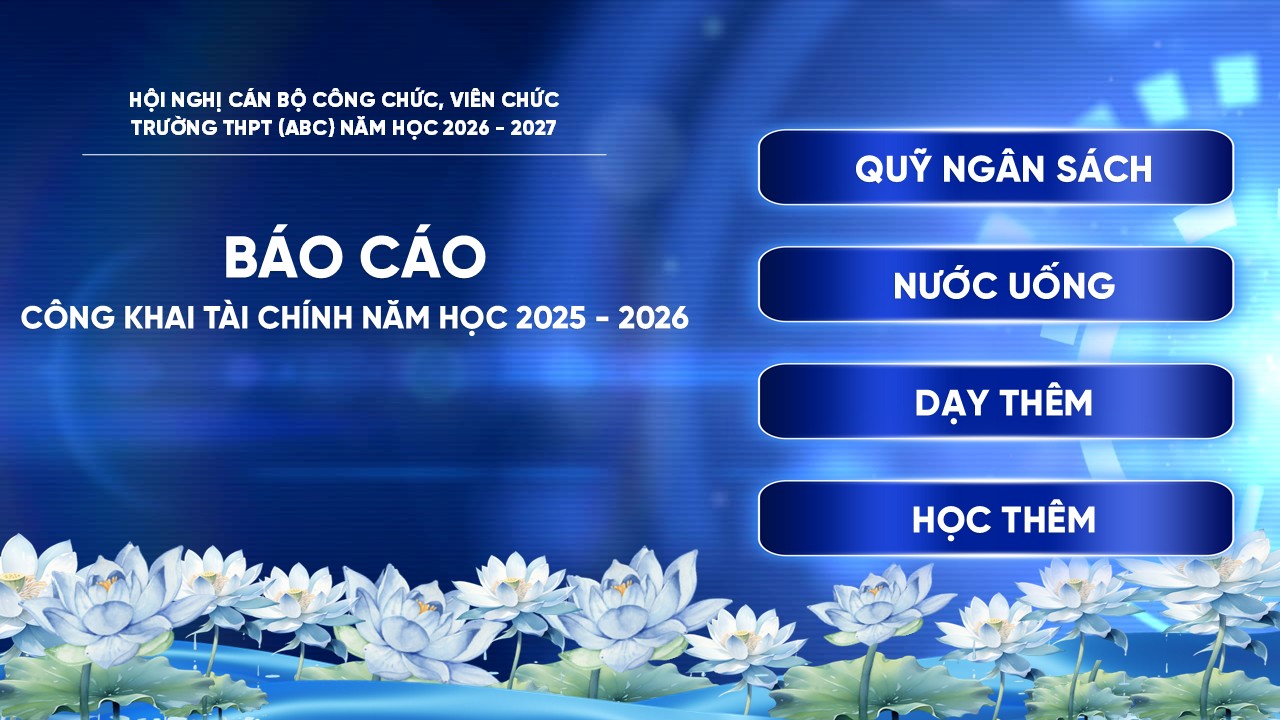 HỘI NGHỊ CÁN BỘ CÔNG CHỨC, VIÊN CHỨC
TRƯỜNG THPT (ABC) NĂM HỌC 2026 - 2027

BÁO CÁO
CÔNG KHAI TÀI CHÍNH NĂM HỌC 2025 - 2026

QUỸ NGÂN SÁCH

NƯỚC UỐNG

DẠY THÊM

HỌC THÊM